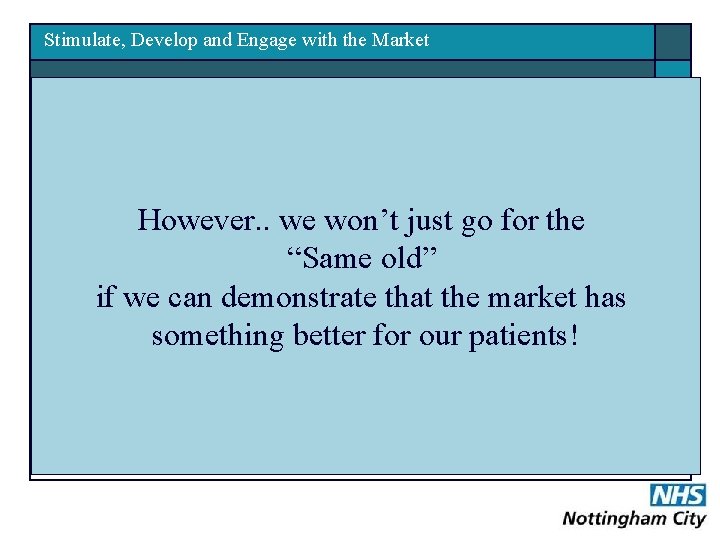 Stimulate, Develop and Engage with the Market

However.. we won’t just go for the “Same old” if we can demonstrate that the market has something better for our patients!

NHS
Nottingham City